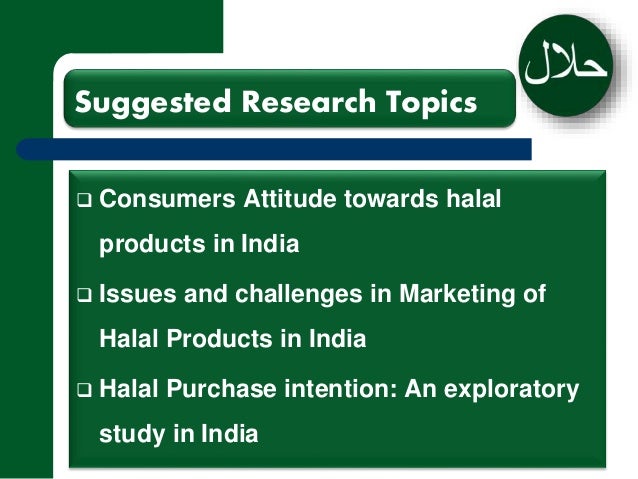 Suggested Research Topics

حلال

❑ Consumers Attitude towards halal products in India

❑ Issues and challenges in Marketing of Halal Products in India

❑ Halal Purchase intention: An exploratory study in India